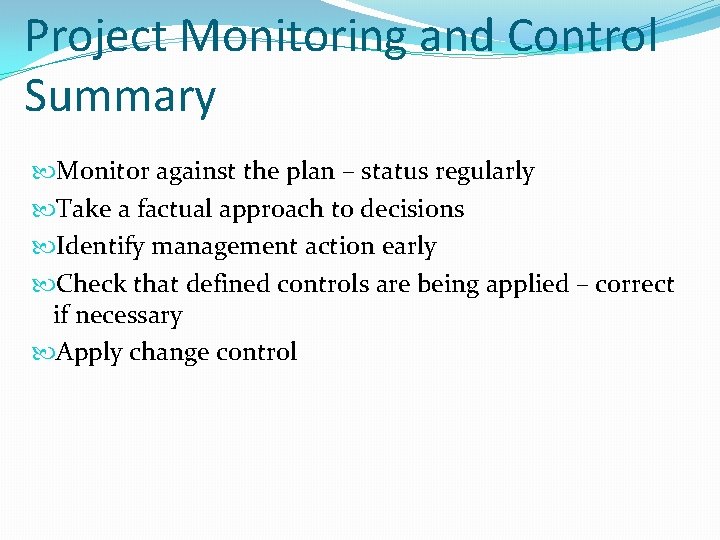 Project Monitoring and Control Summary

Monitor against the plan – status regularly

Take a factual approach to decisions

Identify management action early

Check that defined controls are being applied – correct if necessary

Apply change control